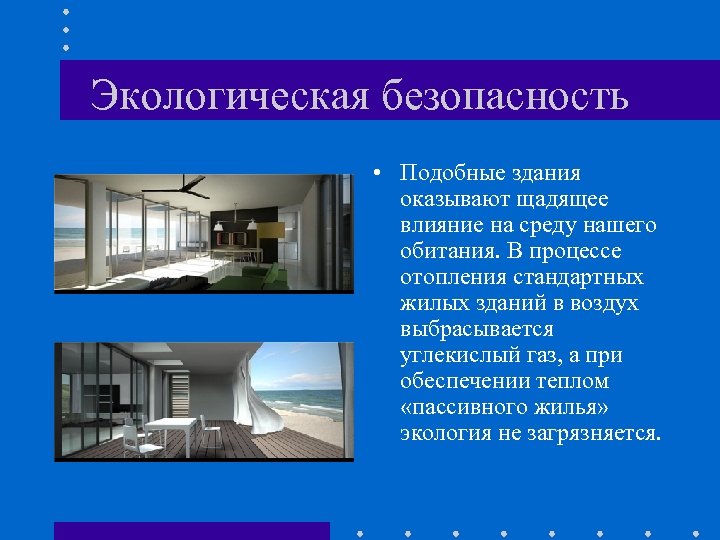 Экологическая безопасность

• Подобные здания оказывают щадящее влияние на среду нашего обитания. В процессе отопления стандартных жилых зданий в воздух выбрасывается углекислый газ, а при обеспечении теплом «пассивного жилья» экология не загрязняется.